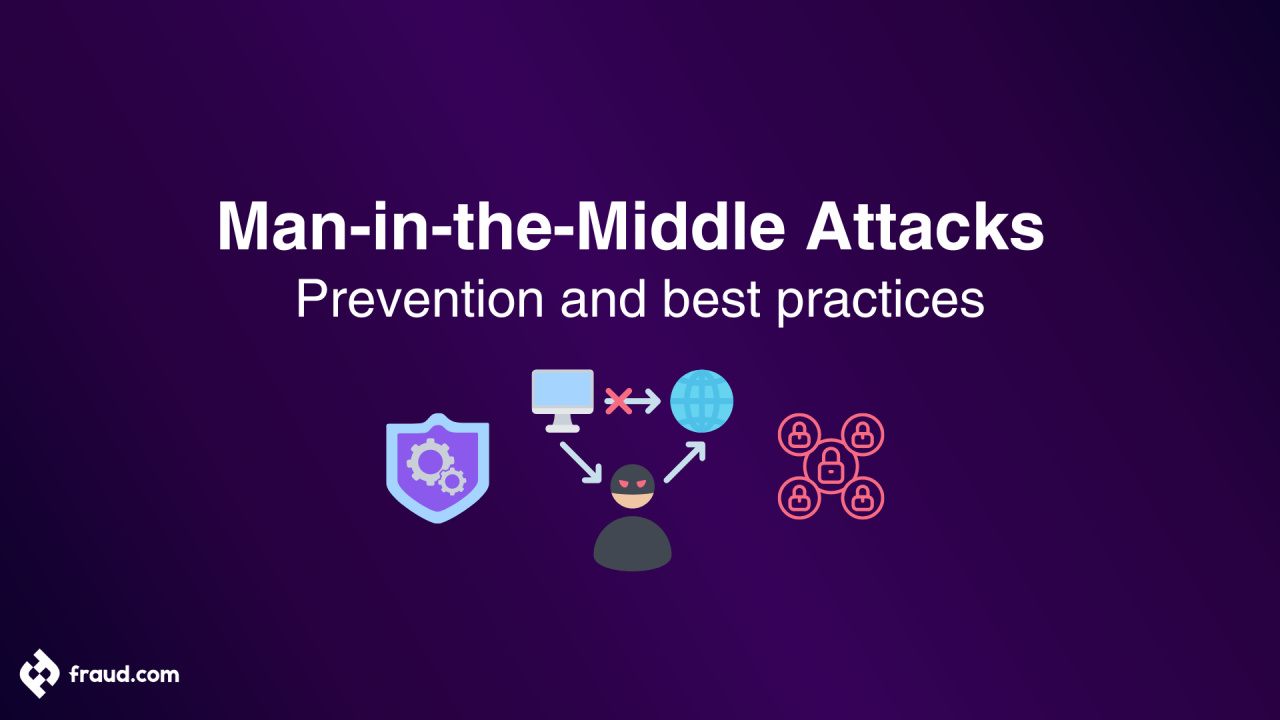 Man-in-the-Middle Attacks
Prevention and best practices

fraud.com